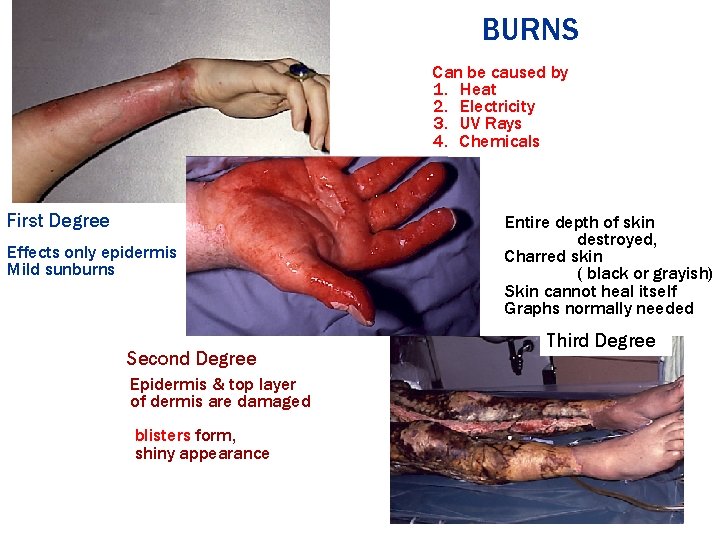 BURNS

Can be caused by
1. Heat
2. Electricity
3. UV Rays
4. Chemicals

First Degree

Effects only epidermis
Mild sunburns

Entire depth of skin destroyed,
Charred skin ( black or grayish)
Skin cannot heal itself
Graphs normally needed

Third Degree

Second Degree

Epidermis & top layer of dermis are damaged

blisters form,
shiny appearance